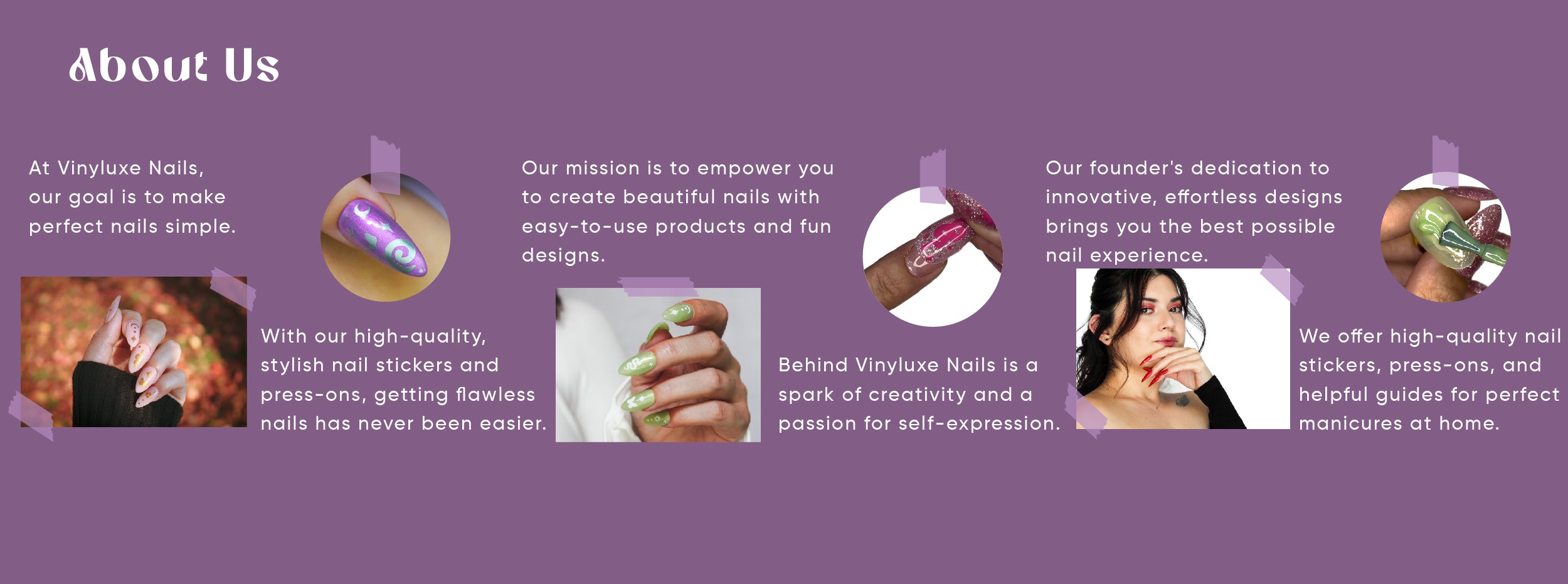 About Us

At Vinyluxe Nails, our goal is to make perfect nails simple.

With our high-quality, stylish nail stickers and press-ons, getting flawless nails has never been easier.

Our mission is to empower you to create beautiful nails with easy-to-use products and fun designs.

Behind Vinyluxe Nails is a spark of creativity and a passion for self-expression.

Our founder's dedication to innovative, effortless designs brings you the best possible nail experience.

We offer high-quality nail stickers, press-ons, and helpful guides for perfect manicures at home.